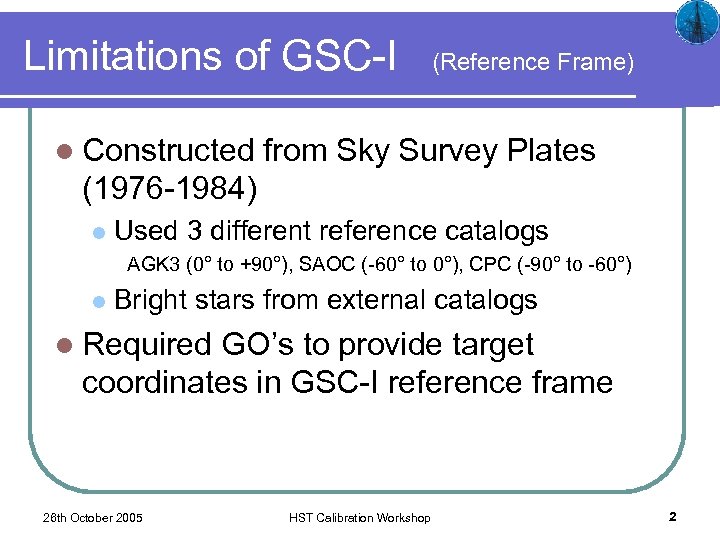 Limitations of GSC-I (Reference Frame)

Constructed from Sky Survey Plates (1976-1984)

Used 3 different reference catalogs

AGK3 (0° to +90°), SAOC (-60° to 0°), CPC (-90° to -60°)

Bright stars from external catalogs

Required GO's to provide target coordinates in GSC-I reference frame

26th October 2005 HST Calibration Workshop 2